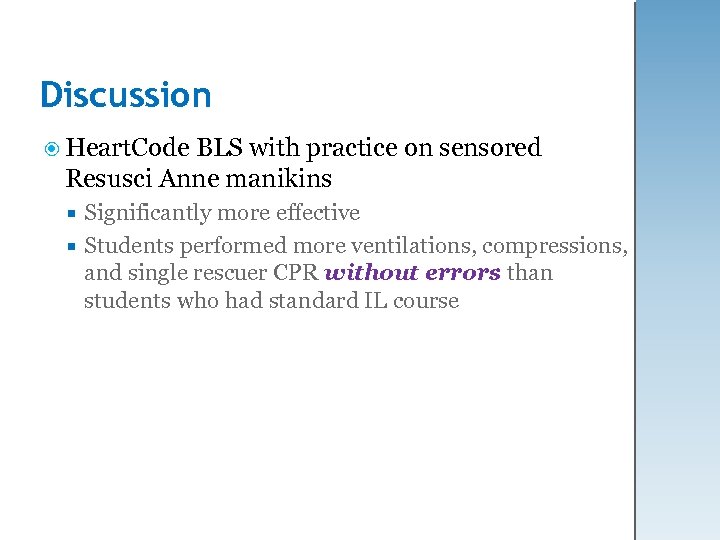 Discussion

HeartCode BLS with practice on sensored Resusci Anne manikins

Significantly more effective

Students performed more ventilations, compressions, and single rescuer CPR without errors than students who had standard IL course